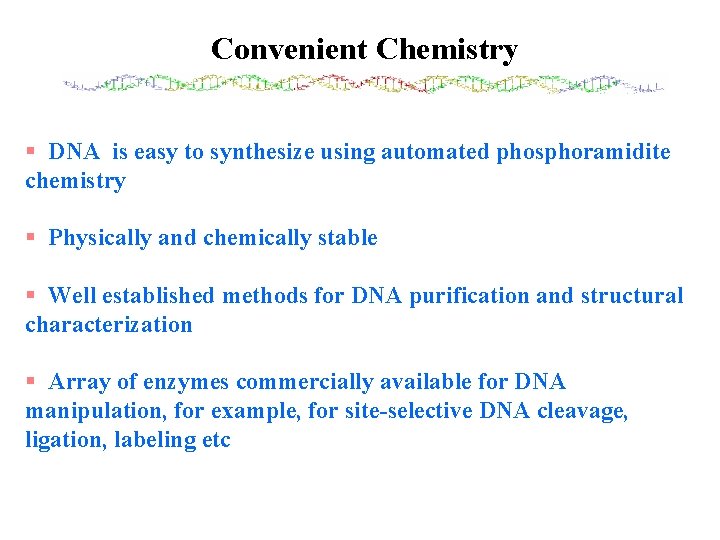 Convenient Chemistry

▪ DNA is easy to synthesize using automated phosphoramidite chemistry

▪ Physically and chemically stable

▪ Well established methods for DNA purification and structural characterization

▪ Array of enzymes commercially available for DNA manipulation, for example, for site-selective DNA cleavage, ligation, labeling etc